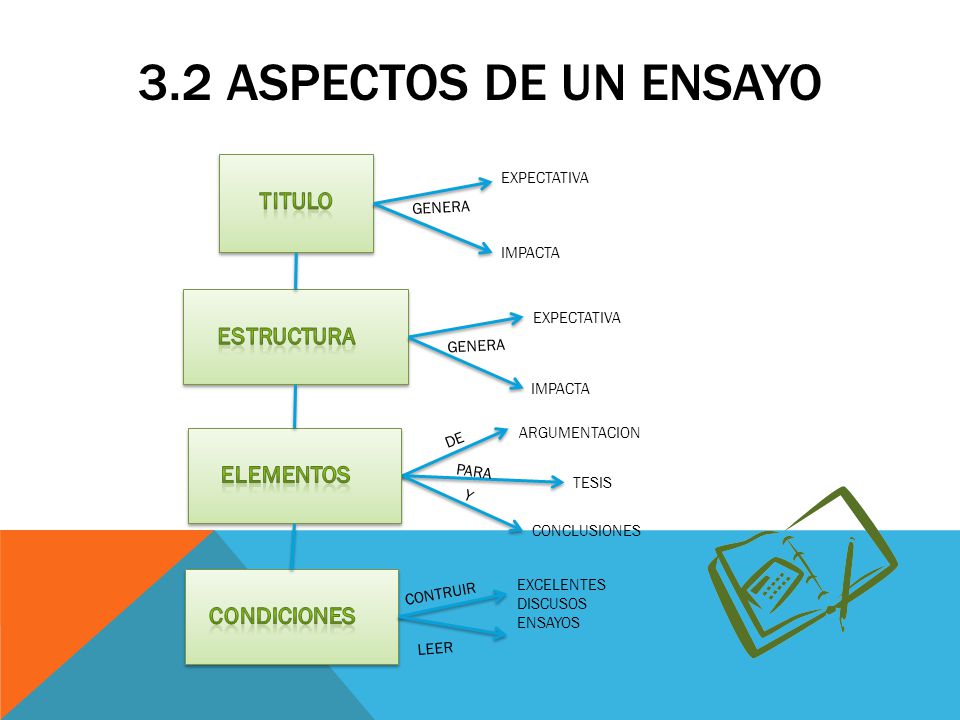 3.2 ASPECTOS DE UN ENSAYO

TITULO
GENERA
EXPECTATIVA
IMPACTA

ESTRUCTURA
GENERA
EXPECTATIVA
IMPACTA

ELEMENTOS
DE
ARGUMENTACION
PARA
TESIS
Y
CONCLUSIONES

CONDICIONES
CONTRUIR
LEER
EXCELENTES
DISCUSOS
ENSAYOS